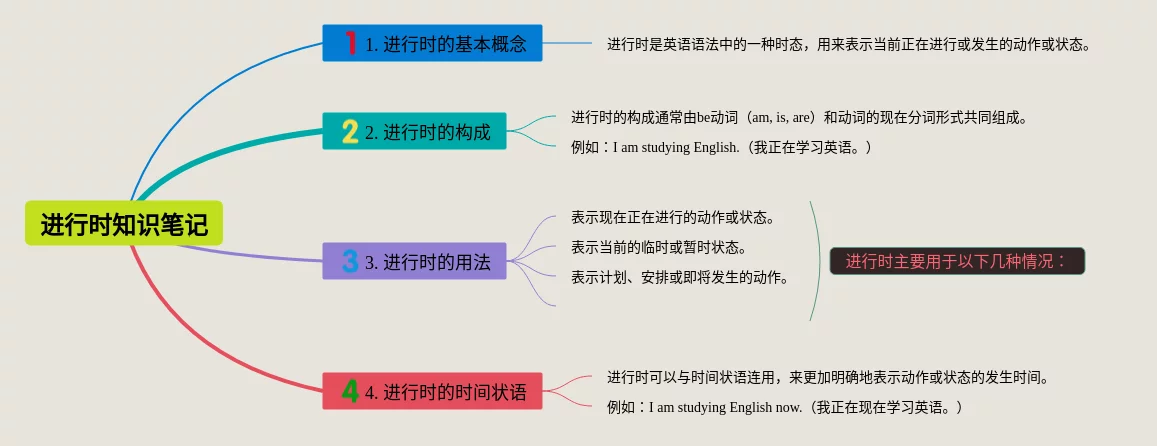 进行时知识笔记

1 1. 进行时的基本概念

进行时是英语语法中的一种时态，用来表示当前正在进行或发生的动作或状态。

2 2. 进行时的构成

进行时的构成通常由be动词（am, is, are）和动词的现在分词形式共同组成。

例如：I am studying English.（我正在学习英语。）

3 3. 进行时的用法

表示现在正在进行的动作或状态。

表示当前的临时或暂时状态。

表示计划、安排或即将发生的动作。

进行时主要用于以下几种情况：

4 4. 进行时的时间状语

进行时可以与时间状语连用，来更加明确地表示动作或状态的发生时间。

例如：I am studying English now.（我正在现在学习英语。）